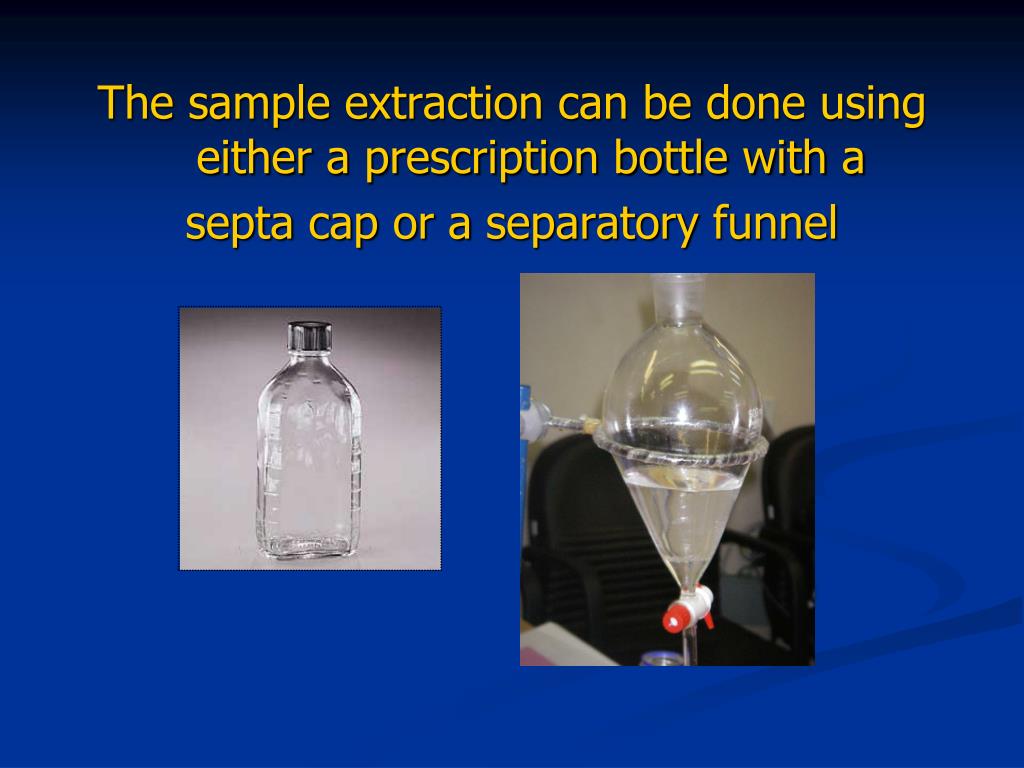 The sample extraction can be done using either a prescription bottle with a septa cap or a separatory funnel